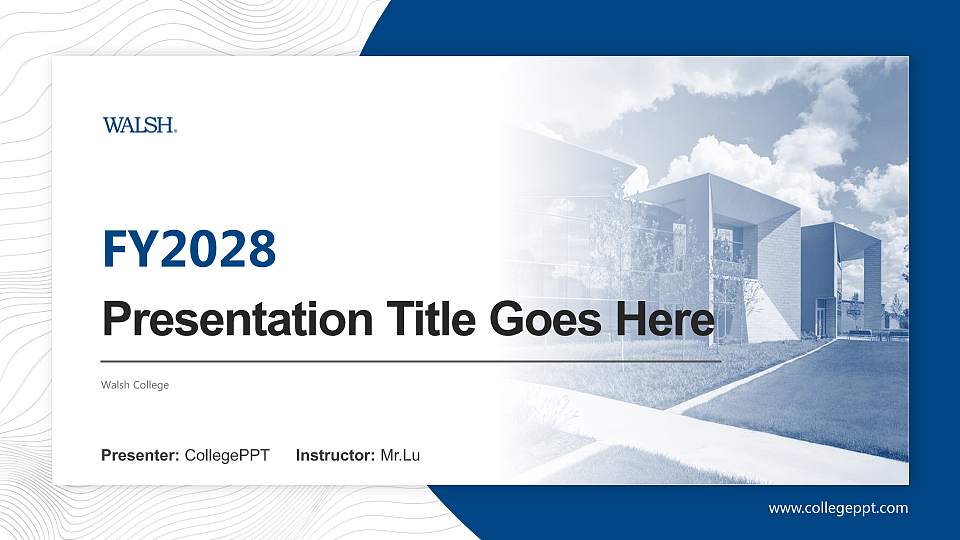 WALSH.

FY2028

Presentation Title Goes Here

Walsh College

Presenter: CollegePPT Instructor: Mr.Lu

www.collegeppt.com